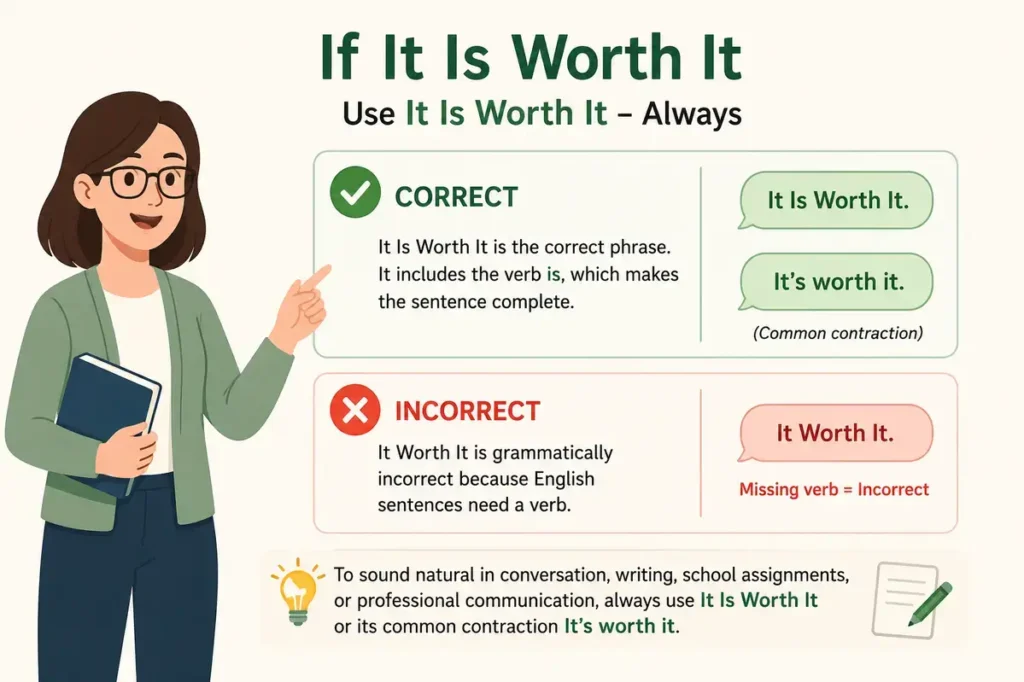 If It Is Worth It

Use It Is Worth It – Always

CORRECT

It Is Worth It is the correct phrase. It includes the verb is, which makes the sentence complete.

It Is Worth It.

It's worth it.

(Common contraction)

INCORRECT

It Worth It is grammatically incorrect because English sentences need a verb.

It Worth It.

Missing verb = Incorrect

To sound natural in conversation, writing, school assignments, or professional communication, always use It Is Worth It or its common contraction It's worth it.